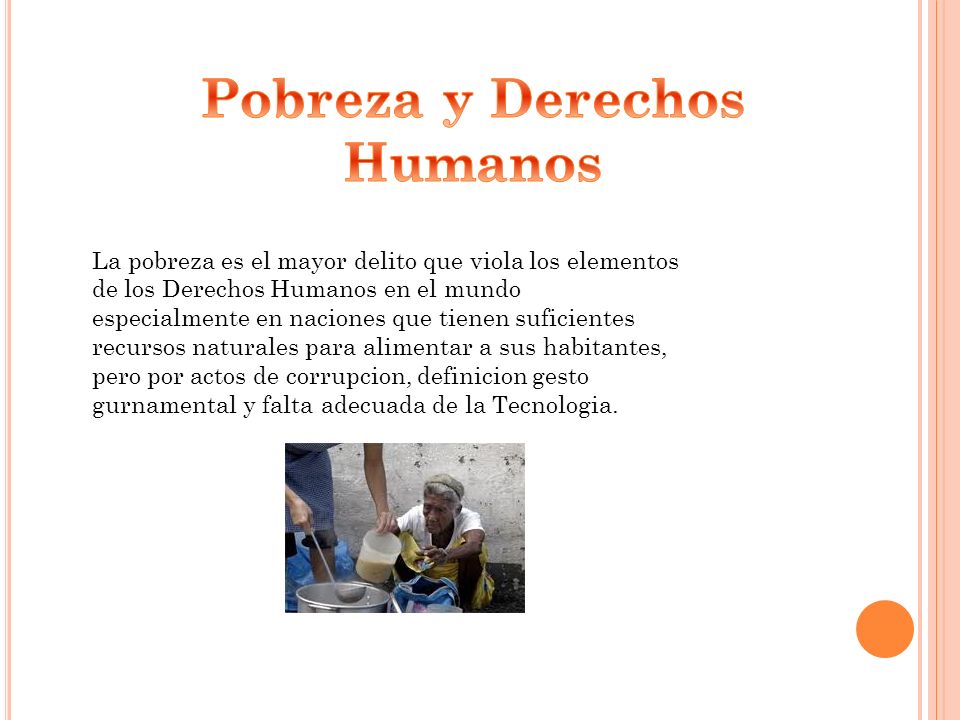 Pobreza y Derechos Humanos

La pobreza es el mayor delito que viola los elementos de los Derechos Humanos en el mundo especialmente en naciones que tienen suficientes recursos naturales para alimentar a sus habitantes, pero por actos de corrupcion, definicion gesto gurnamental y falta adecuada de la Tecnologia.